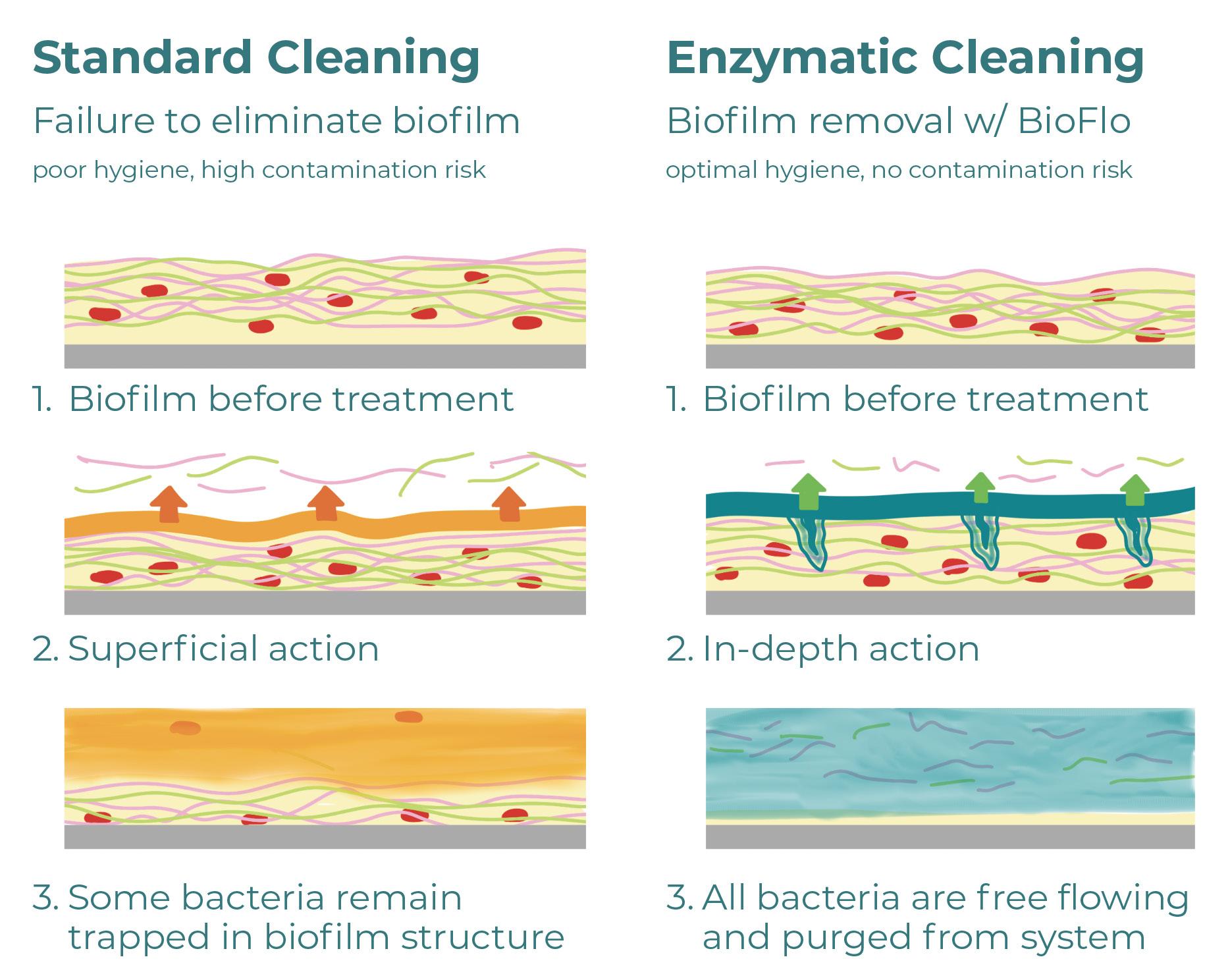 Standard Cleaning

Failure to eliminate biofilm

poor hygiene, high contamination risk

1. Biofilm before treatment

2. Superficial action

3. Some bacteria remain trapped in biofilm structure

Enzymatic Cleaning

Biofilm removal w/ BioFlo

optimal hygiene, no contamination risk

1. Biofilm before treatment

2. In-depth action

3. All bacteria are free flowing and purged from system